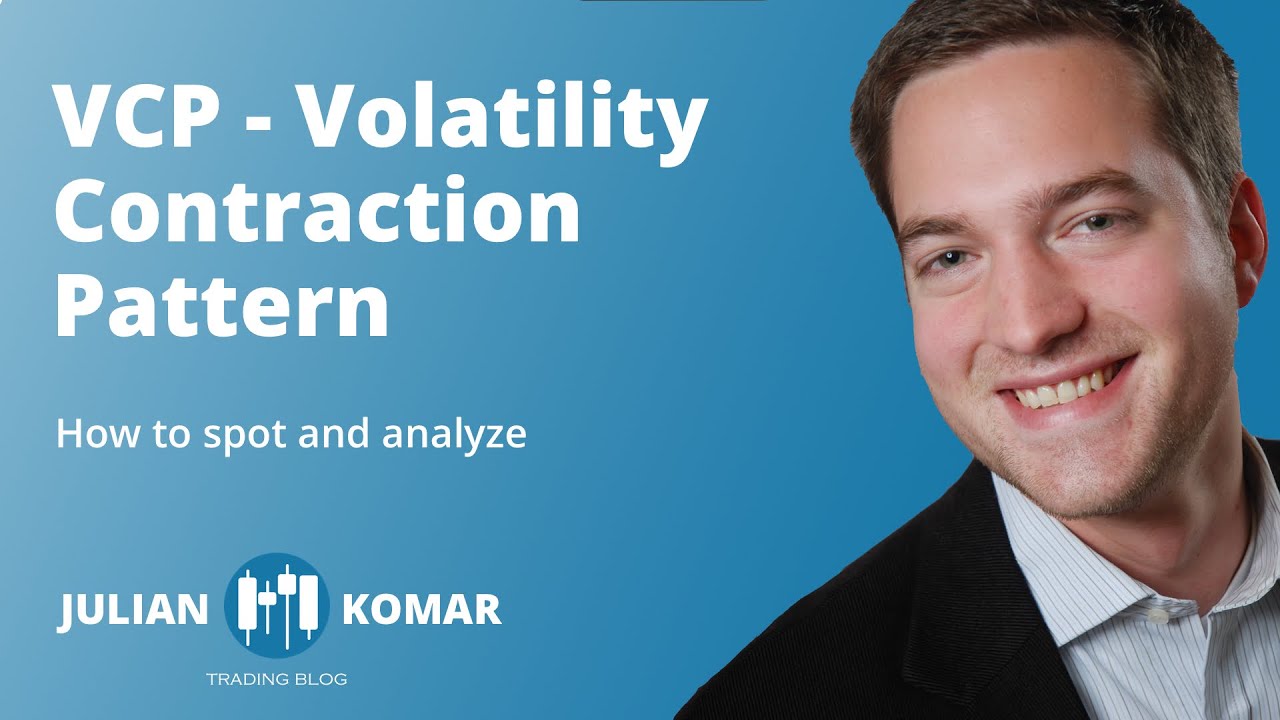 VCP - Volatility Contraction Pattern

How to spot and analyze

JULIAN KOMAR

TRADING BLOG